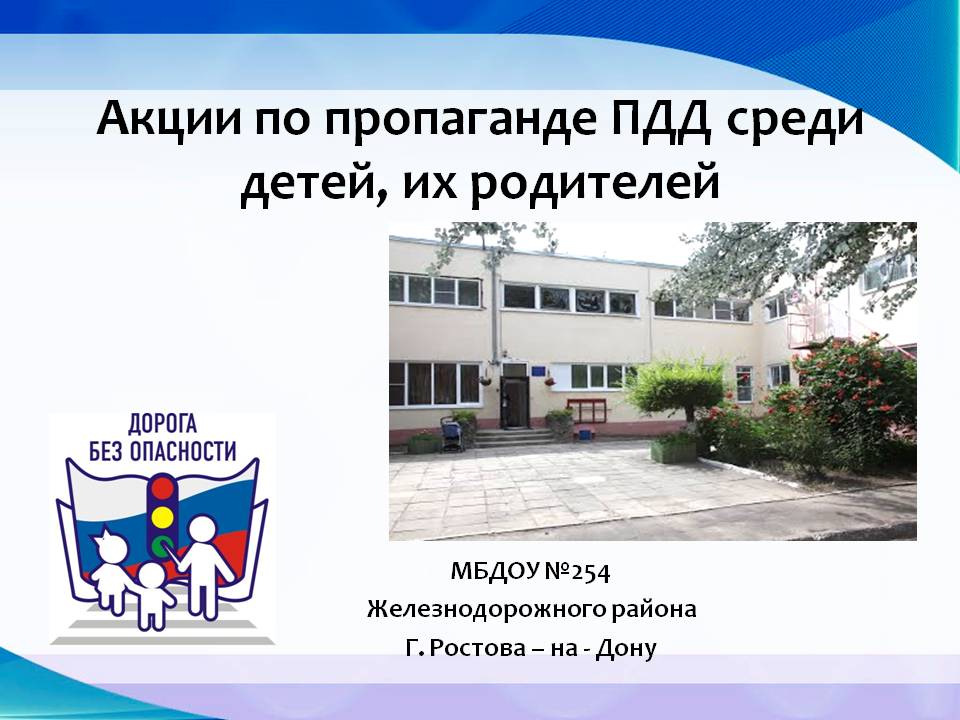 Акции по пропаганде ПДД среди детей, их родителей

ДОРОГА БЕЗ ОПАСНОСТИ

МБДОУ №254
Железнодорожного района
Г. Ростова – на - Дону